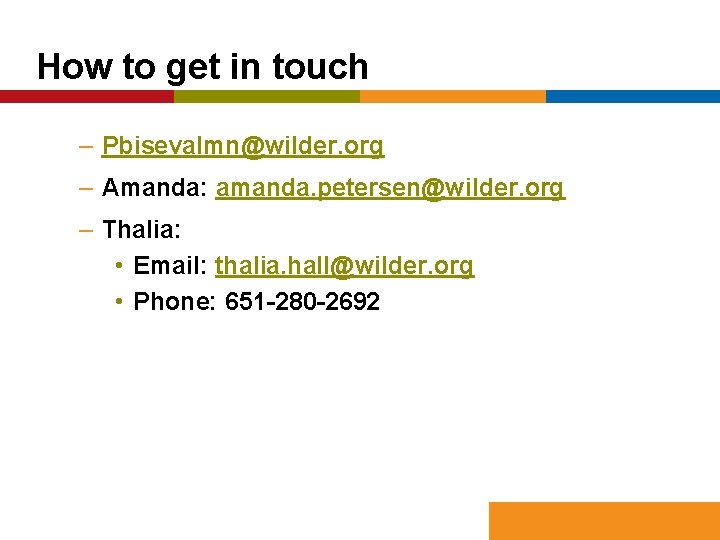 How to get in touch

– Pbisevalmn@wilder.org

– Amanda: amanda.petersen@wilder.org

– Thalia:

• Email: thalia.hall@wilder.org

• Phone: 651-280-2692